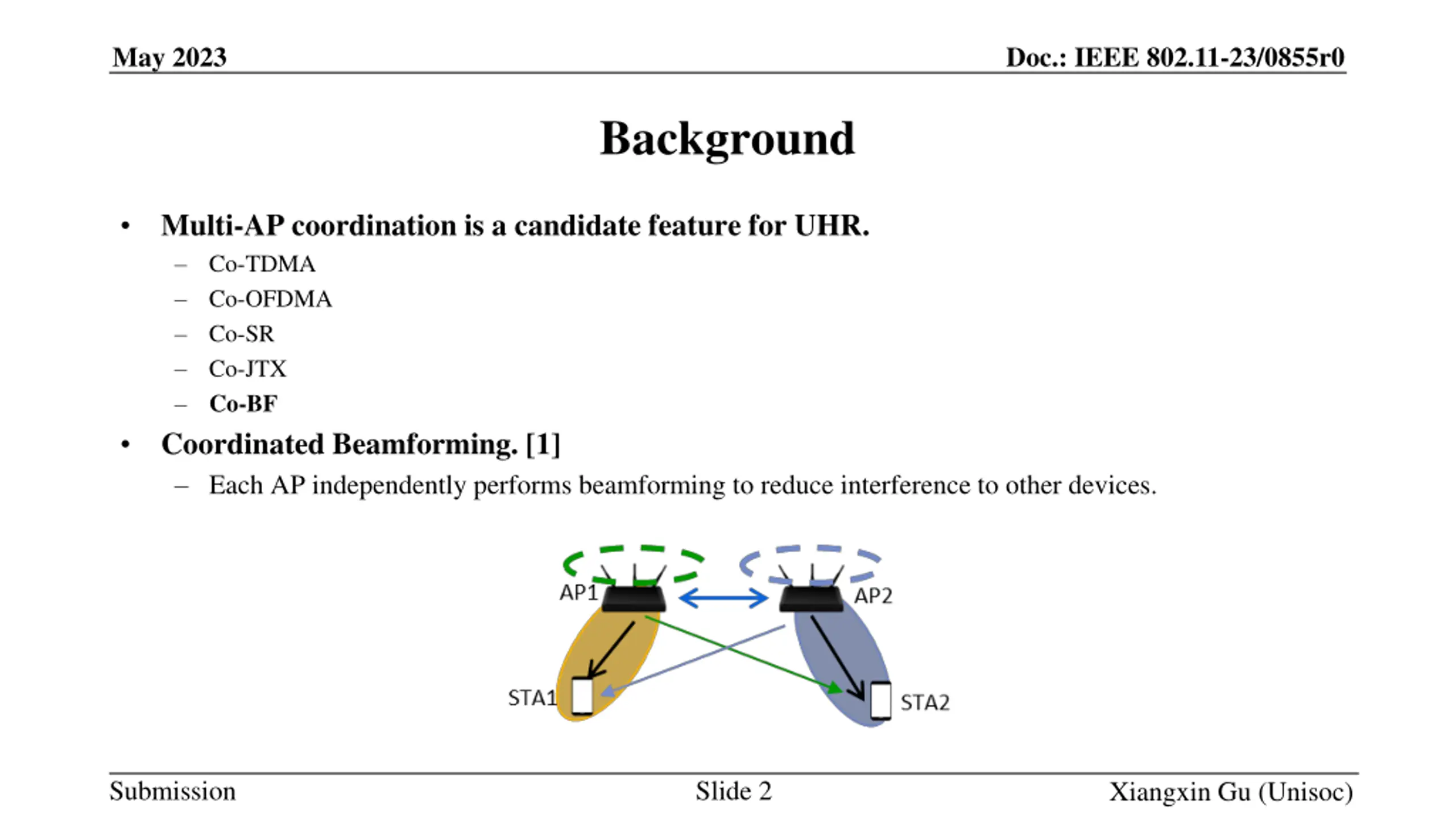 May 2023

Doc.: IEEE 802.11-23/0855r0

Background

• Multi-AP coordination is a candidate feature for UHR.
– Co-TDMA
– Co-OFDMA
– Co-SR
– Co-JTX
– Co-BF

• Coordinated Beamforming. [1]
– Each AP independently performs beamforming to reduce interference to other devices.

AP1
AP2
STA1
STA2

Submission

Slide 2

Xiangxin Gu (Unisoc)